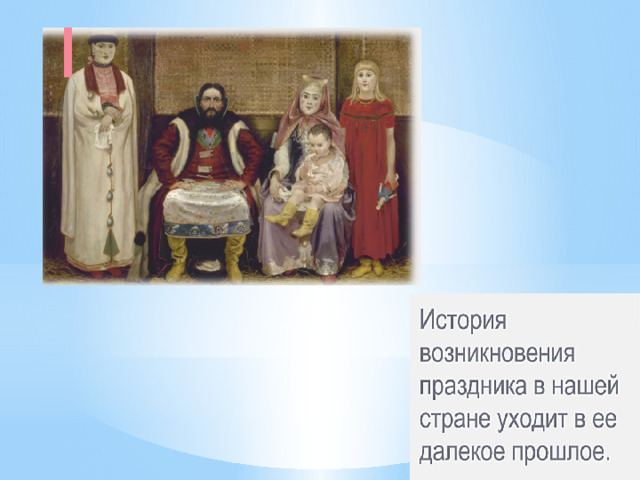 История возникновения праздника в нашей стране уходит в ее далекое прошлое.